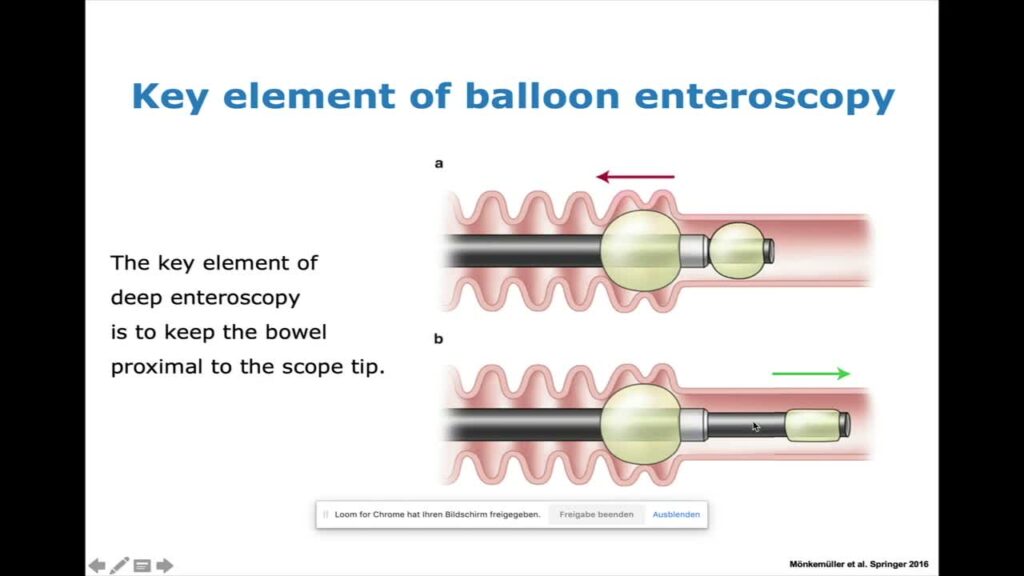 Key element of balloon enteroscopy

The key element of deep enteroscopy is to keep the bowel proximal to the scope tip.

a

b

Loom for Chrome hat Ihren Bildschirm freigegeben. Freigabe beenden Ausblenden

Mönkemüller et al. Springer 2016